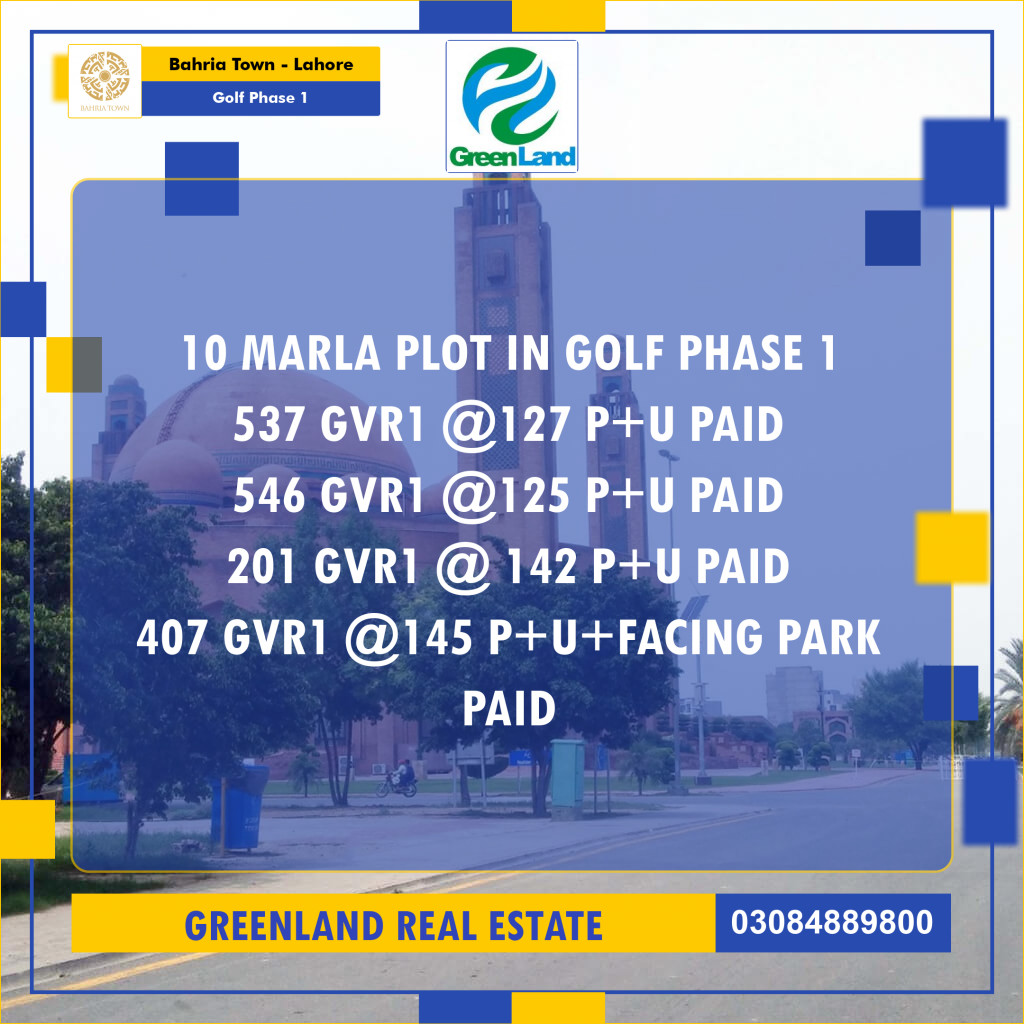 BAHRIA TOWN

Bahria Town - Lahore
Golf Phase 1

GreenLand

10 MARLA PLOT IN GOLF PHASE 1
537 GVR1 @127 P+U PAID
546 GVR1 @125 P+U PAID
201 GVR1 @ 142 P+U PAID
407 GVR1 @145 P+U+FACING PARK PAID

GREENLAND REAL ESTATE
03084889800